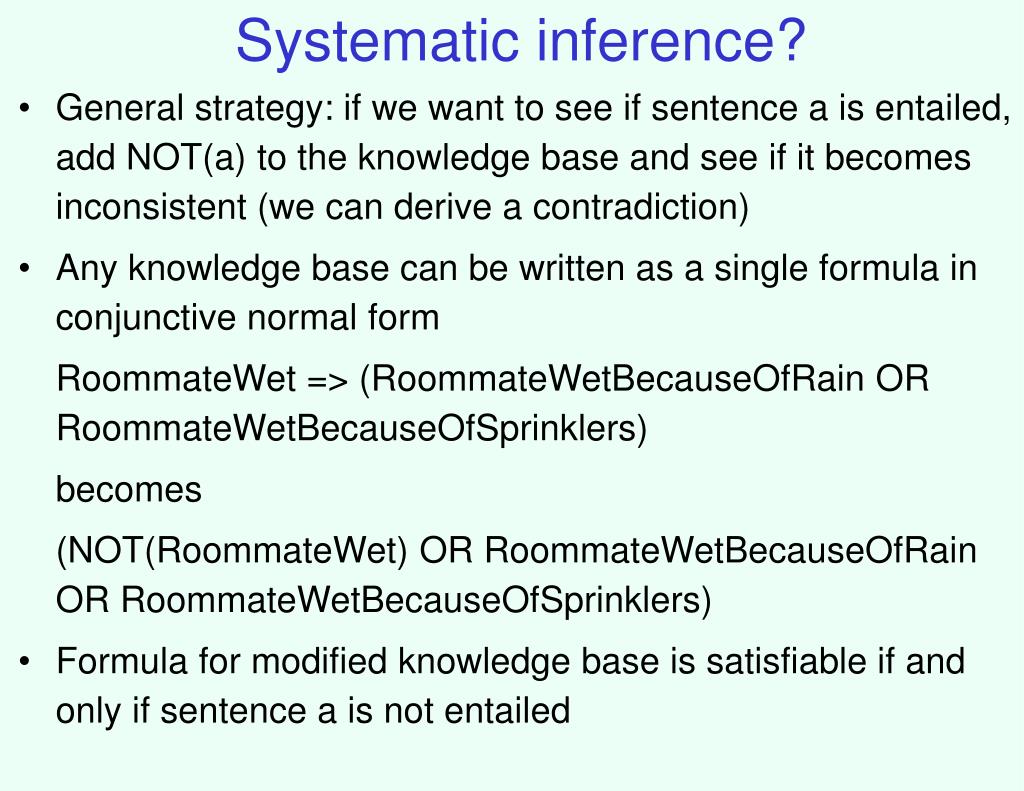 Systematic inference?

• General strategy: if we want to see if sentence a is entailed, add NOT(a) to the knowledge base and see if it becomes inconsistent (we can derive a contradiction)

• Any knowledge base can be written as a single formula in conjunctive normal form

RoommateWet => (RoommateWetBecauseOfRain OR RoommateWetBecauseOfSprinklers)

becomes

(NOT(RoommateWet) OR RoommateWetBecauseOfRain OR RoommateWetBecauseOfSprinklers)

• Formula for modified knowledge base is satisfiable if and only if sentence a is not entailed